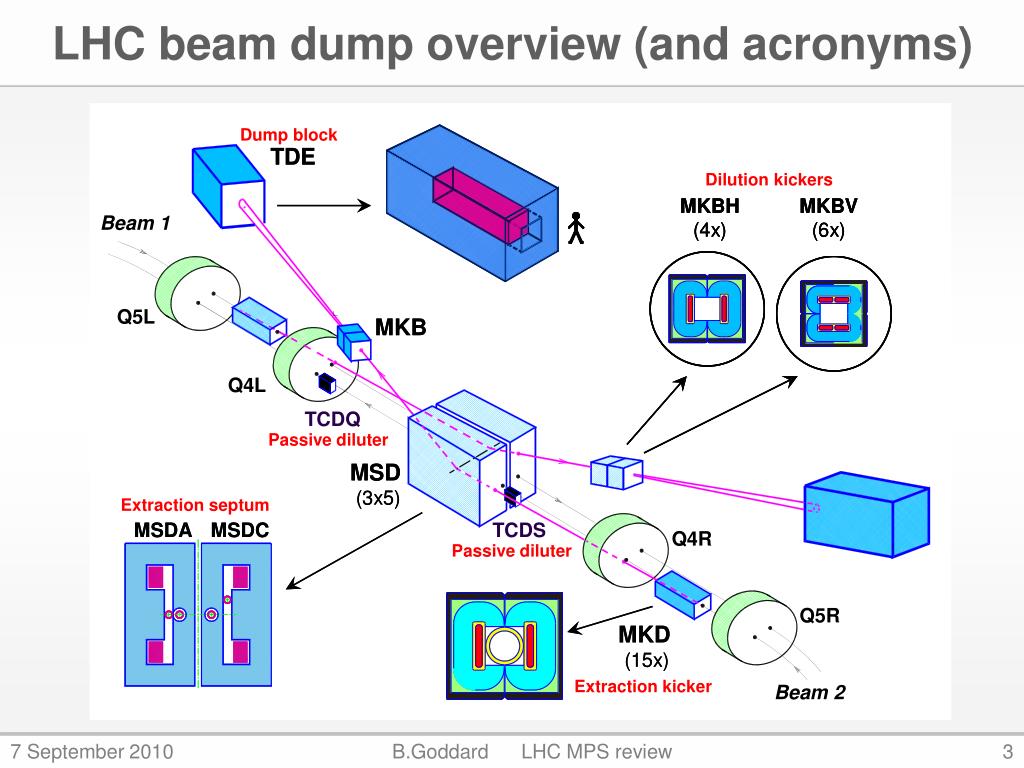 LHC beam dump overview (and acronyms)

Dump block
TDE

Dilution kickers
MKBH (4x)
MKBV (6x)

Beam 1

Q5L

MKB

Q4L

TCDQ
Passive diluter

MSD
(3x5)

Extraction septum
MSDA MSDC

TCDS
Passive diluter

Q4R

Q5R

MKD
(15x)
Extraction kicker

Beam 2

7 September 2010 B.Goddard LHC MPS review 3